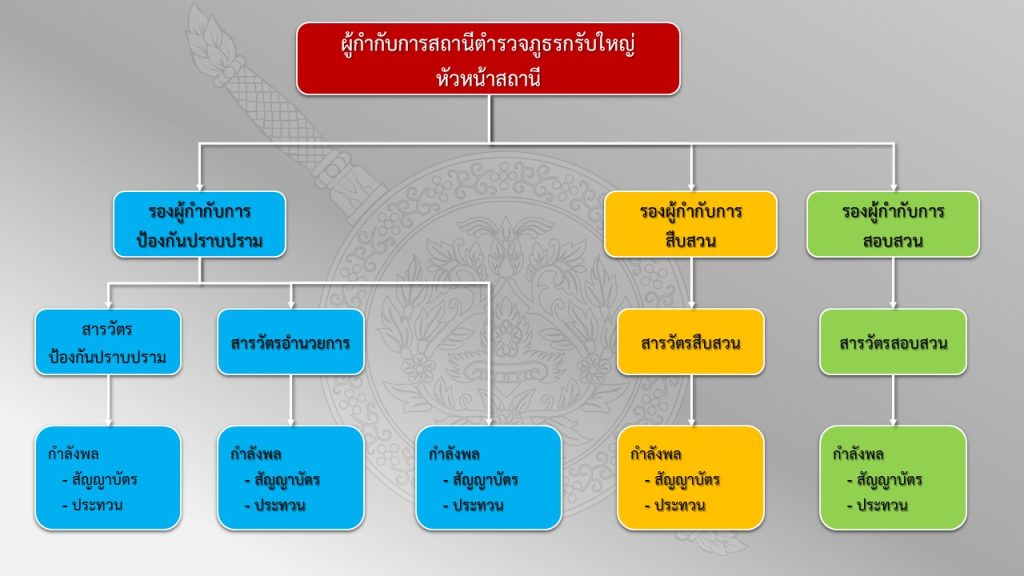 ผู้กำกับการสถานีตำรวจภูธรกรับใหญ่
หัวหน้าสถานี

รองผู้กำกับการ
ป้องกันปราบปราม

รองผู้กำกับการ
สืบสวน

รองผู้กำกับการ
สอบสวน

สารวัตร
ป้องกันปราบปราม

สารวัตรอำนวยการ

สารวัตรสืบสวน

สารวัตรสอบสวน

กำลังพล
- สัญญาบัตร
- ประทวน

กำลังพล
- สัญญาบัตร
- ประทวน

กำลังพล
- สัญญาบัตร
- ประทวน

กำลังพล
- สัญญาบัตร
- ประทวน

กำลังพล
- สัญญาบัตร
- ประทวน